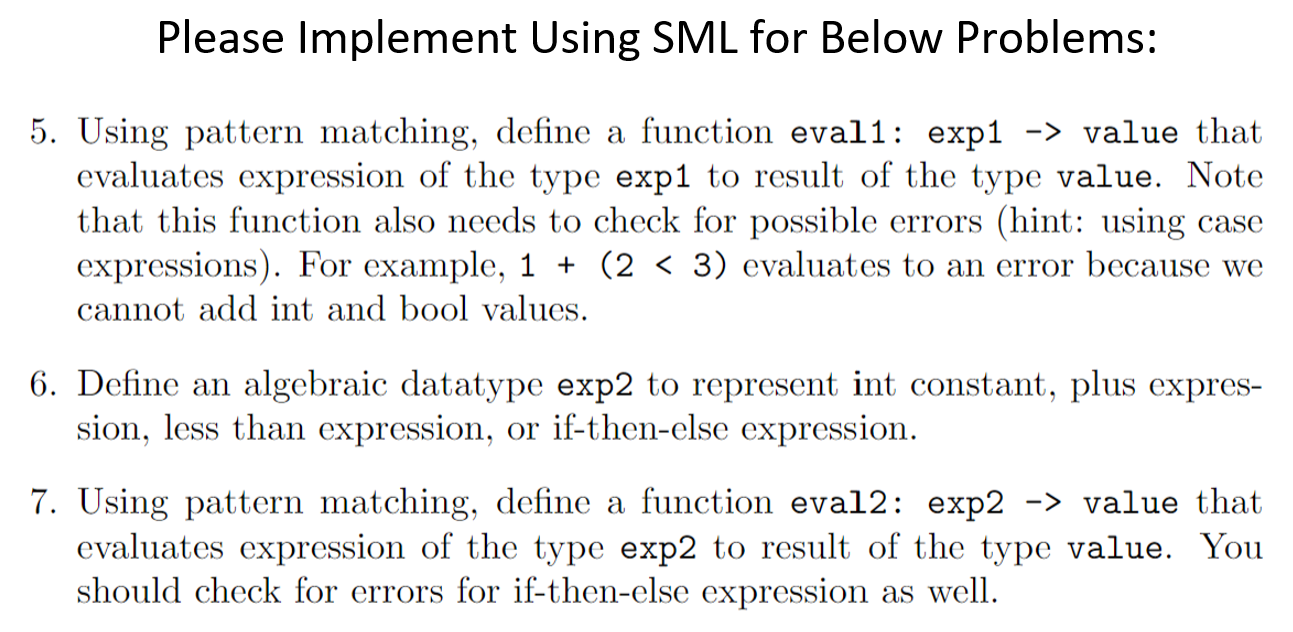 Please Implement Using SML for Below Problems:

5. Using pattern matching, define a function eval1: exp1 -> value that evaluates expression of the type exp1 to result of the type value. Note that this function also needs to check for possible errors (hint: using case expressions). For example, 1 + (2 < 3) evaluates to an error because we cannot add int and bool values.

6. Define an algebraic datatype exp2 to represent int constant, plus expression, less than expression, or if-then-else expression.

7. Using pattern matching, define a function eval2: exp2 -> value that evaluates expression of the type exp2 to result of the type value. You should check for errors for if-then-else expression as well.